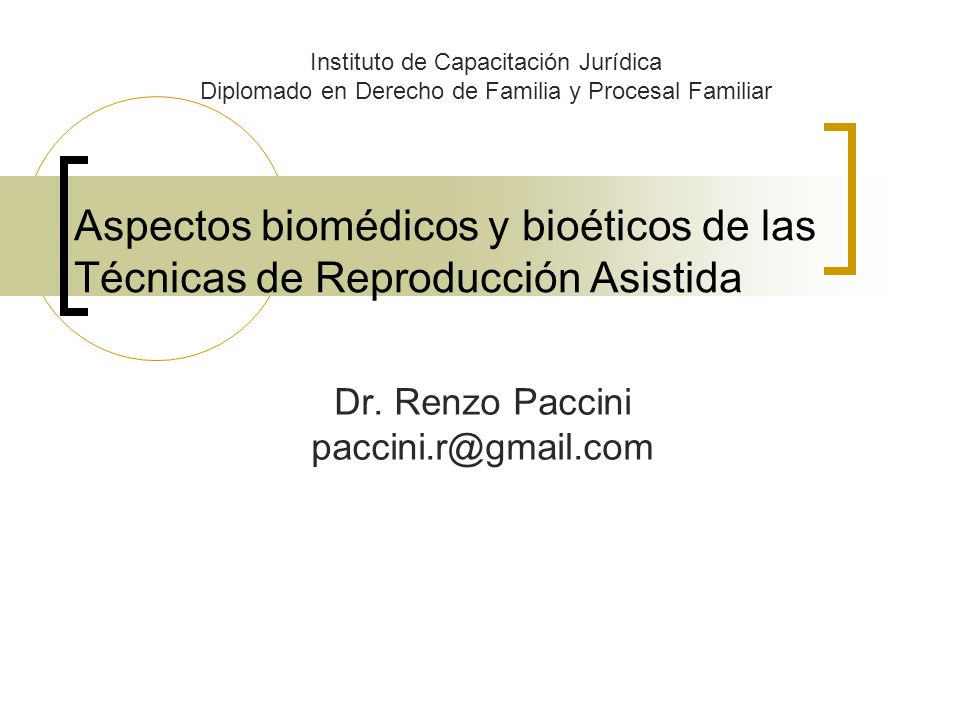 Instituto de Capacitación Jurídica
Diplomado en Derecho de Familia y Procesal Familiar

Aspectos biomédicos y bioéticos de las Técnicas de Reproducción Asistida

Dr. Renzo Paccini
paccini.r@gmail.com